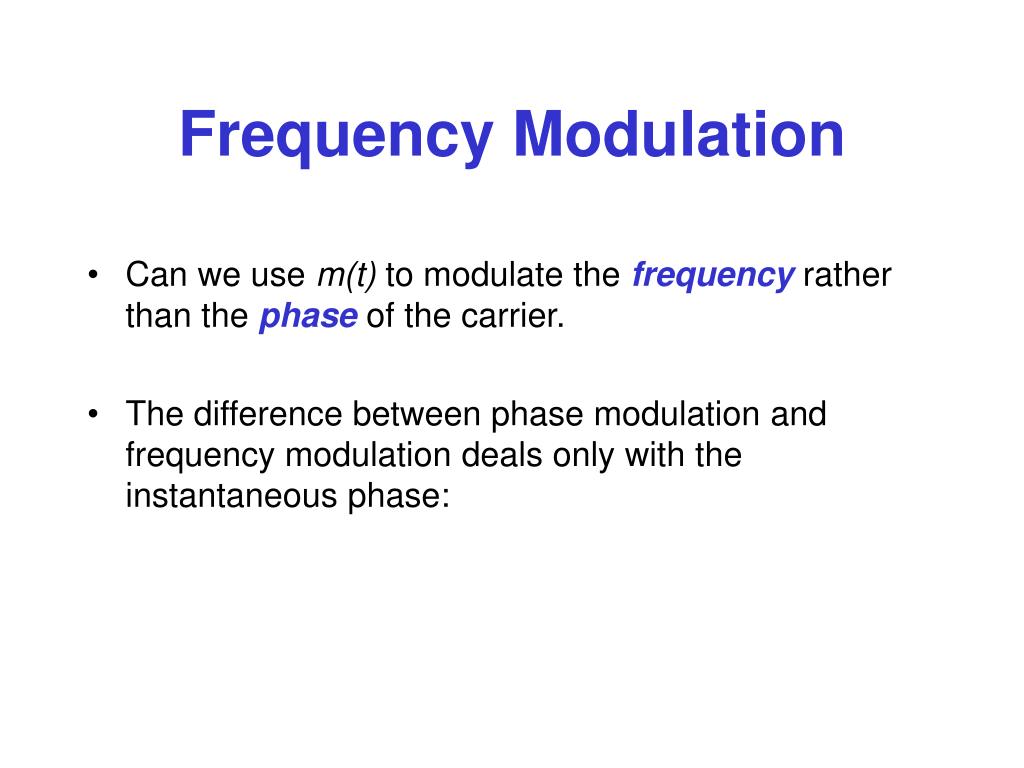 Frequency Modulation

• Can we use $m(t)$ to modulate the frequency rather than the phase of the carrier.

• The difference between phase modulation and frequency modulation deals only with the instantaneous phase: